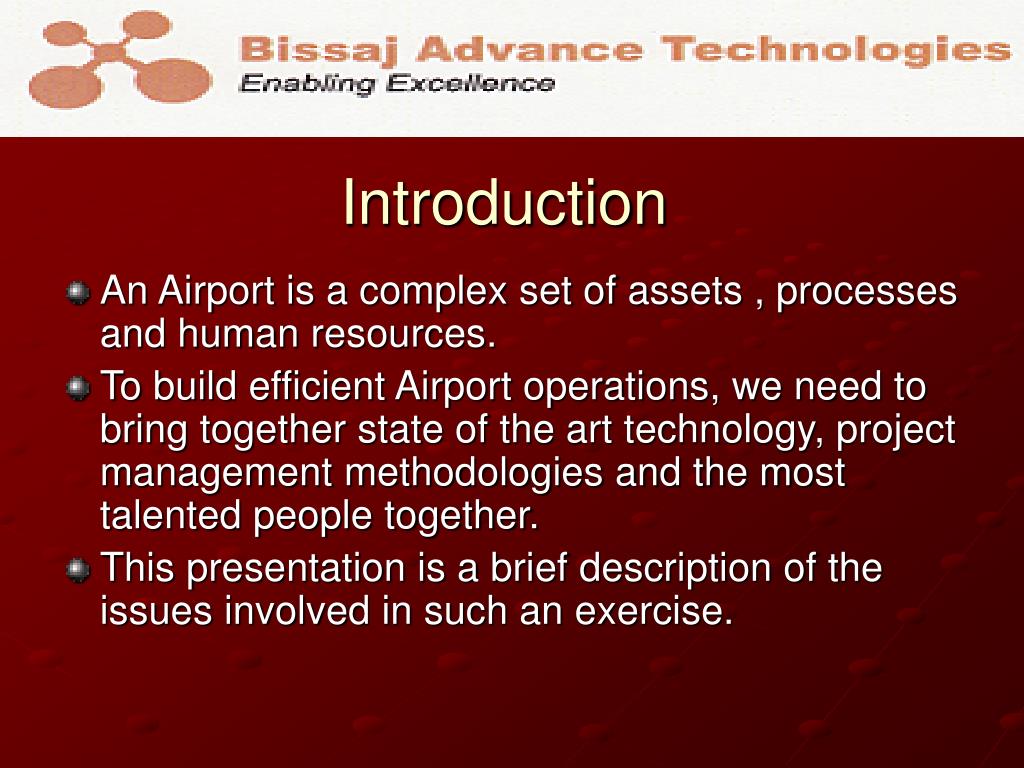 Bissaj Advance Technologies
Enabling Excellence

Introduction

An Airport is a complex set of assets , processes and human resources.

To build efficient Airport operations, we need to bring together state of the art technology, project management methodologies and the most talented people together.

This presentation is a brief description of the issues involved in such an exercise.